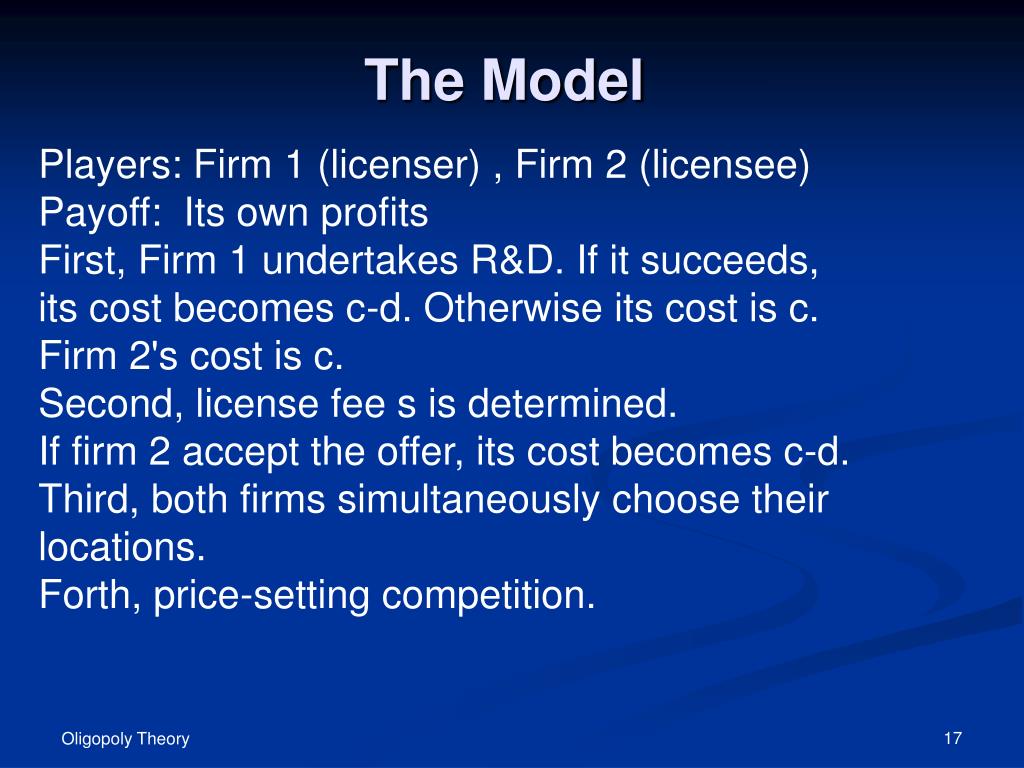 The Model

Players: Firm 1 (licenser) , Firm 2 (licensee)
Payoff: Its own profits
First, Firm 1 undertakes R&D. If it succeeds, its cost becomes c-d. Otherwise its cost is c. Firm 2's cost is c.
Second, license fee s is determined.
If firm 2 accept the offer, its cost becomes c-d.
Third, both firms simultaneously choose their locations.
Forth, price-setting competition.

Oligopoly Theory

17